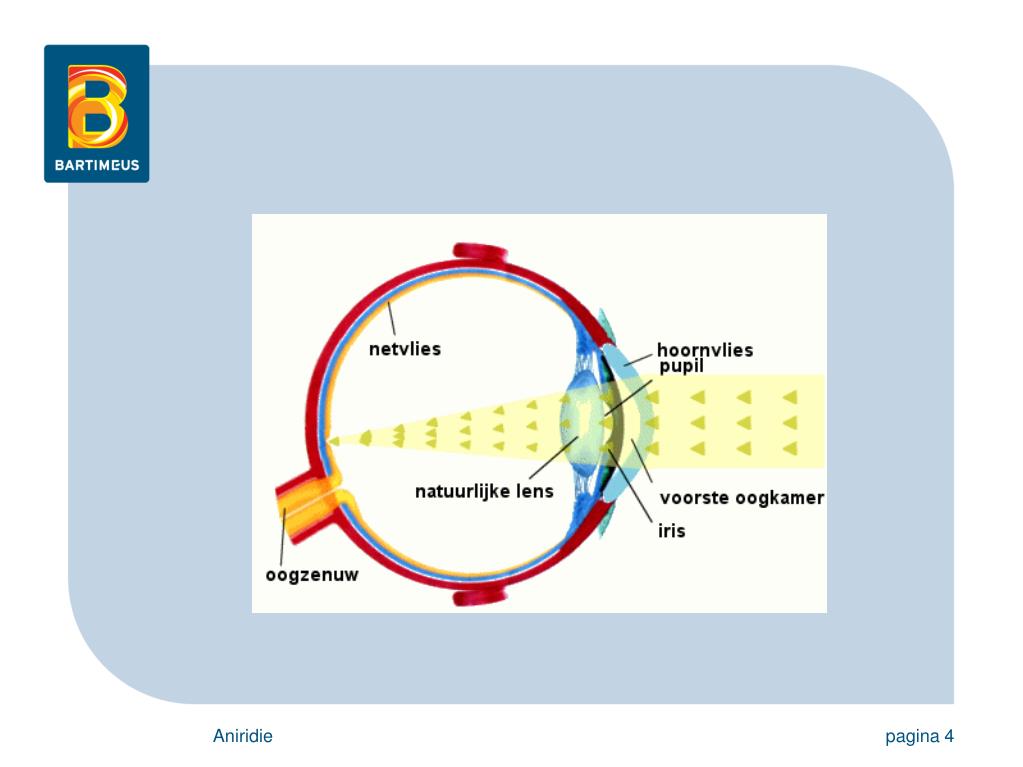 BARTIMEUS

netvlies

hoornvlies
pupil

natuurlijke lens

voorste oogkamer

iris

oogzenuw

Aniridie

pagina 4